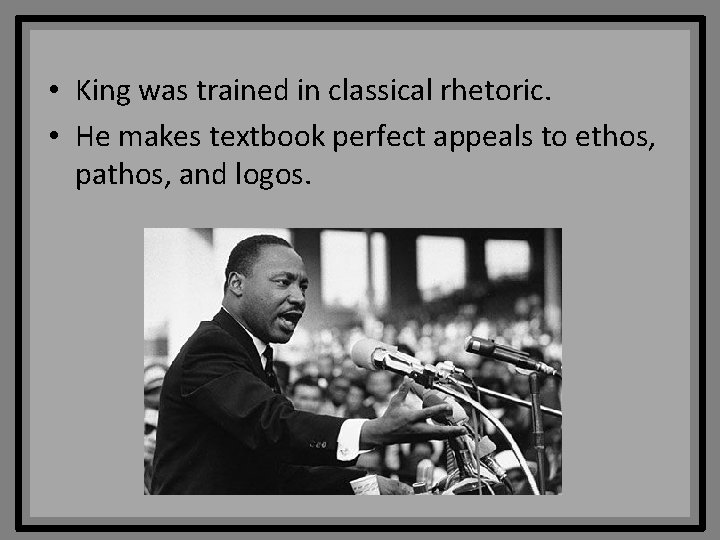 • King was trained in classical rhetoric.
• He makes textbook perfect appeals to ethos, pathos, and logos.